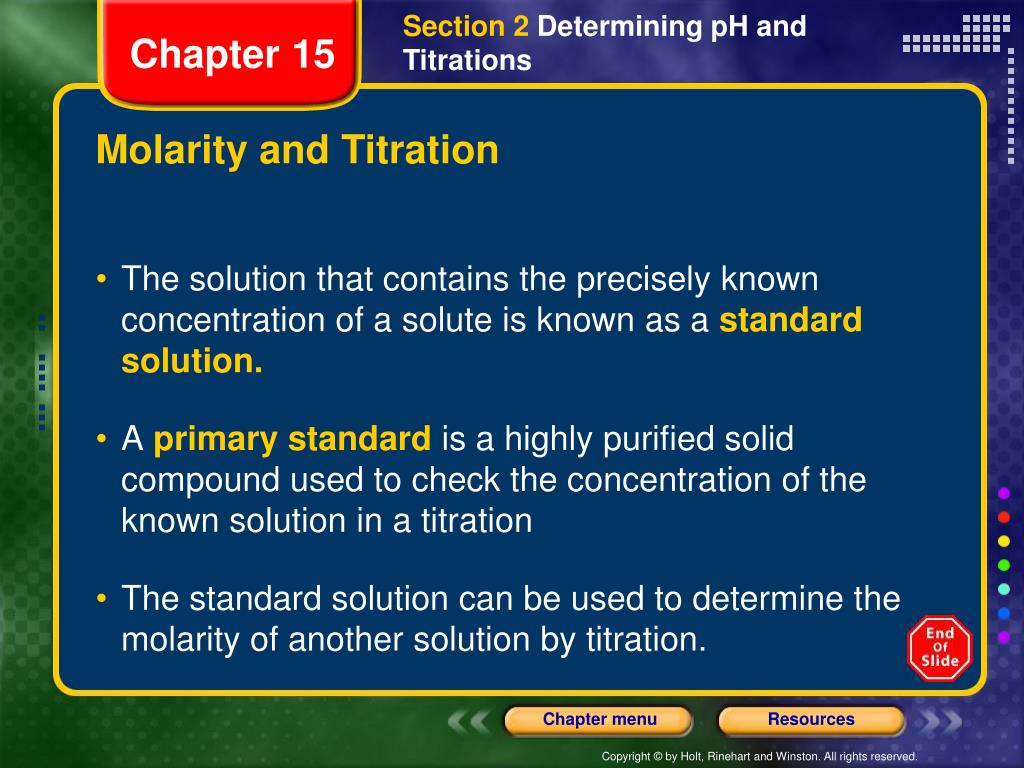 Chapter 15

Section 2 Determining pH and Titrations

Molarity and Titration

• The solution that contains the precisely known concentration of a solute is known as a standard solution.

• A primary standard is a highly purified solid compound used to check the concentration of the known solution in a titration

• The standard solution can be used to determine the molarity of another solution by titration.

End Of Slide

Chapter menu

Resources

Copyright © by Holt, Rinehart and Winston. All rights reserved.